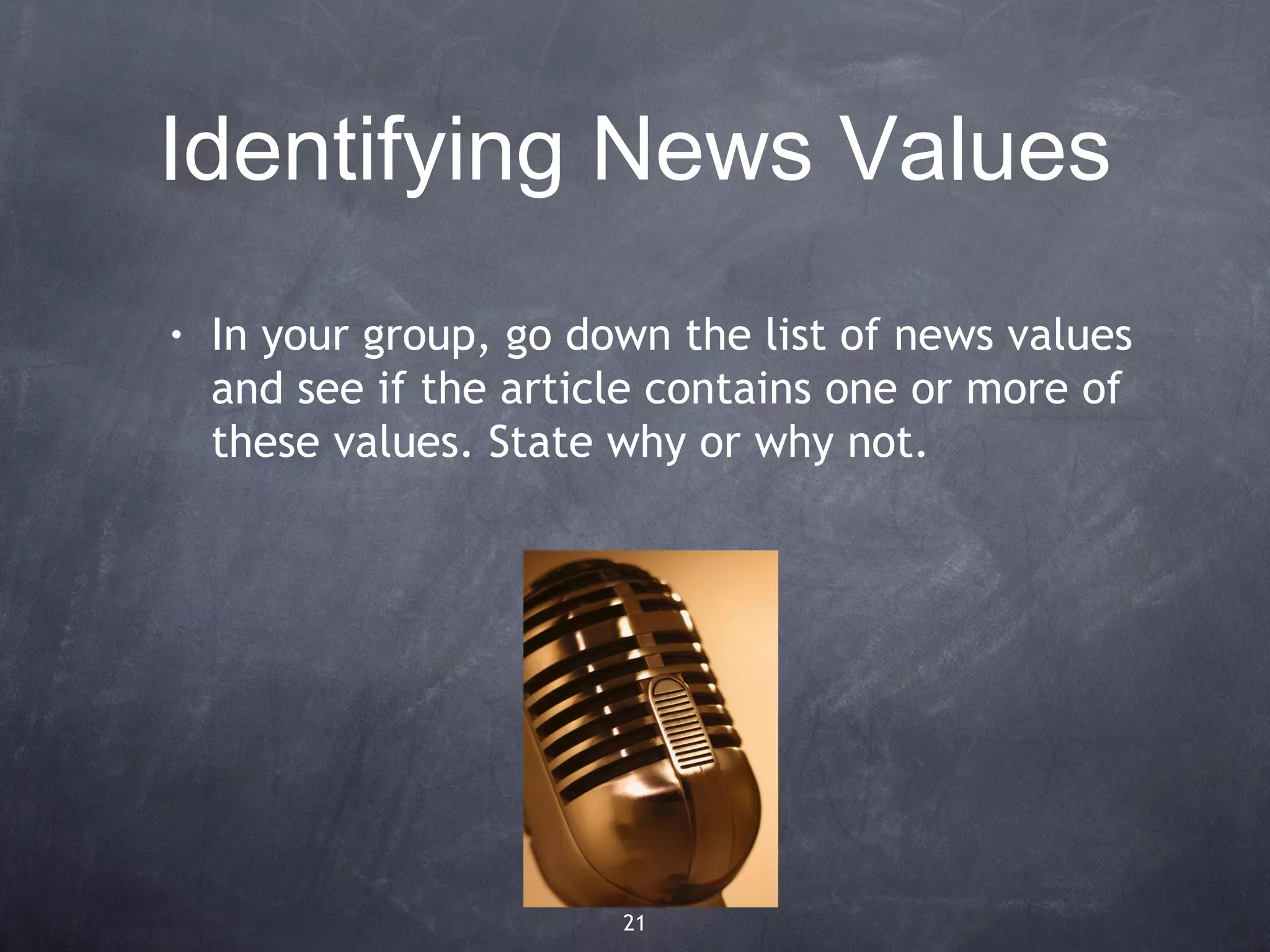 Identifying News Values

• In your group, go down the list of news values and see if the article contains one or more of these values. State why or why not.

21